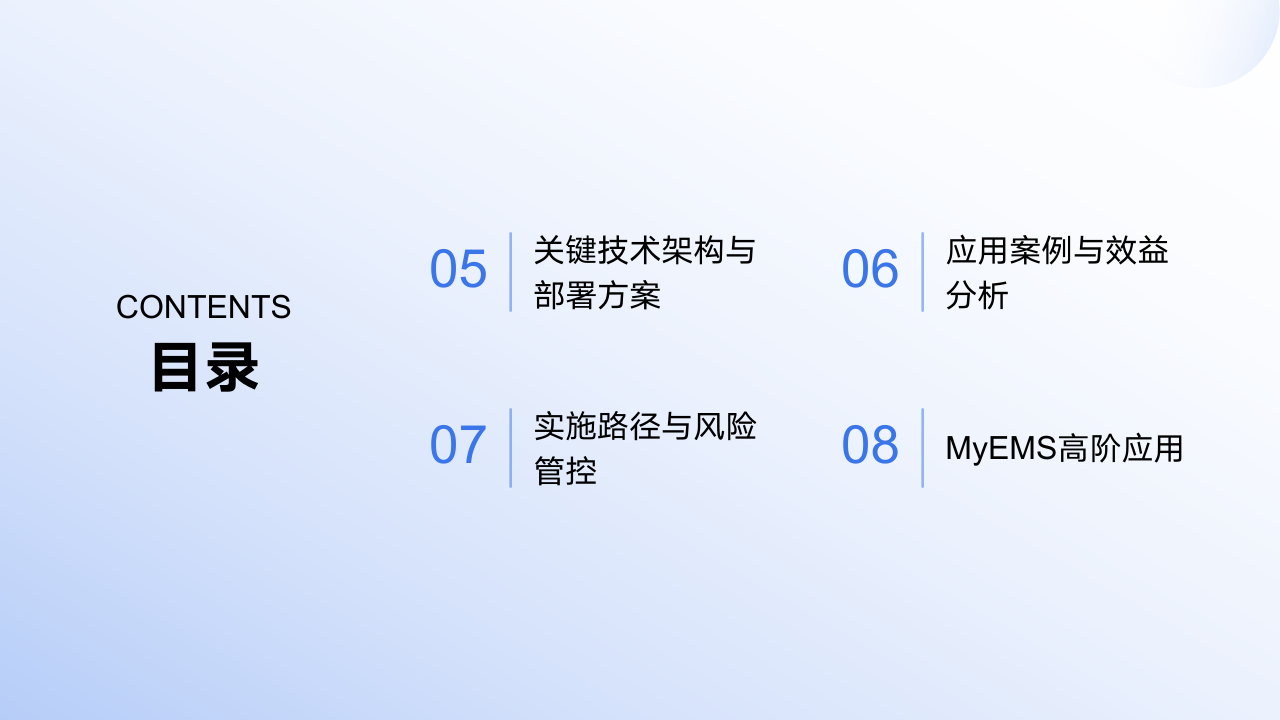 CONTENTS
目录

05 关键技术架构与部署方案

06 应用案例与效益分析

07 实施路径与风险管控

08 MyEMS高阶应用